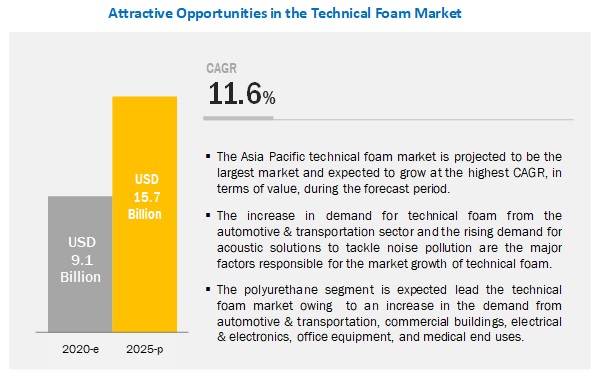 Attractive Opportunities in the Technical Foam Market

USD 9.1 Billion

USD 15.7 Billion

2020-e

2025-p

CAGR
11.6%

▪ The Asia Pacific technical foam market is projected to be the largest market and expected to grow at the highest CAGR, in terms of value, during the forecast period.

▪ The increase in demand for technical foam from the automotive & transportation sector and the rising demand for acoustic solutions to tackle noise pollution are the major factors responsible for the market growth of technical foam.

▪ The polyurethane segment is expected lead the technical foam market owing to an increase in the demand from automotive & transportation, commercial buildings, electrical & electronics, office equipment, and medical end uses.